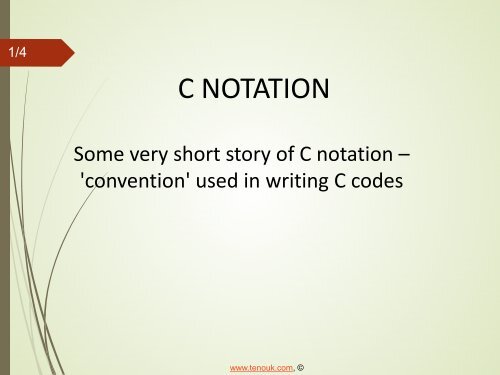 1/4

C NOTATION

Some very short story of C notation – 'convention' used in writing C codes

www.tenouk.com, ©